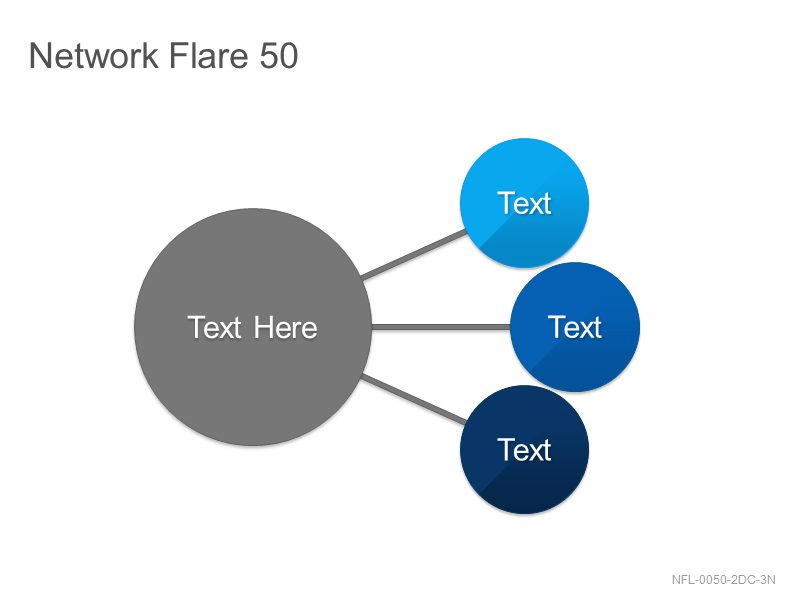 Network Flare 50

Text Here

Text

Text

Text

NFL-0050-2DC-3N